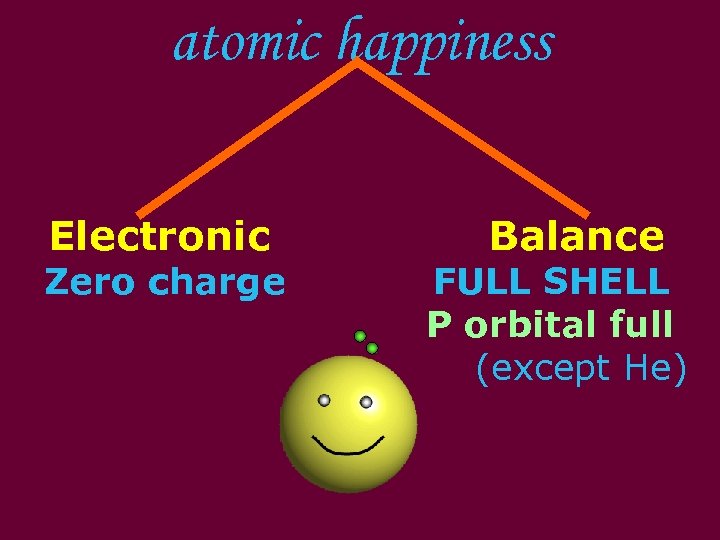 atomic happiness

Electronic
Zero charge

Balance
FULL SHELL
P orbital full
(except He)